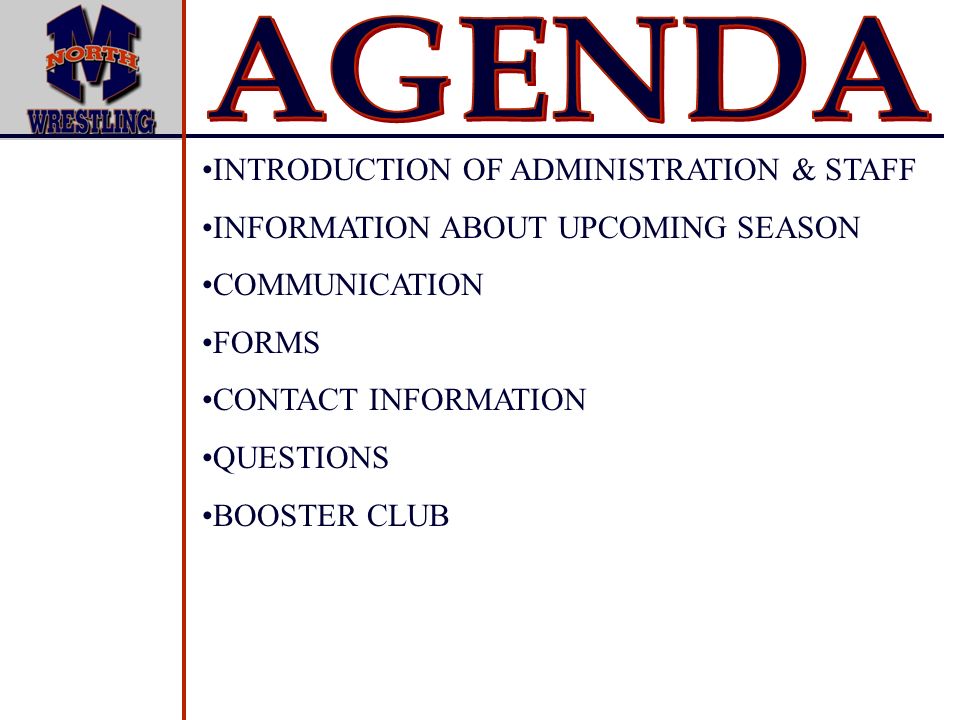 M
NORTH
WRESTLING

AGENDA

•INTRODUCTION OF ADMINISTRATION & STAFF

•INFORMATION ABOUT UPCOMING SEASON

•COMMUNICATION

•FORMS

•CONTACT INFORMATION

•QUESTIONS

•BOOSTER CLUB